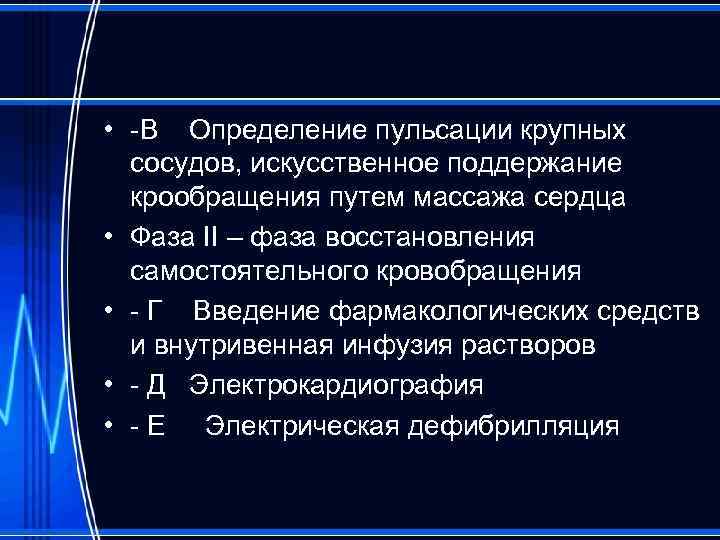 • -В Определение пульсации крупных сосудов, искусственное поддержание крообращения путем массажа сердца

• Фаза II – фаза восстановления самостоятельного кровобращения

• - Г Введение фармакологических средств и внутривенная инфузия растворов

• - Д Электрокардиография

• - Е Электрическая дефибрилляция